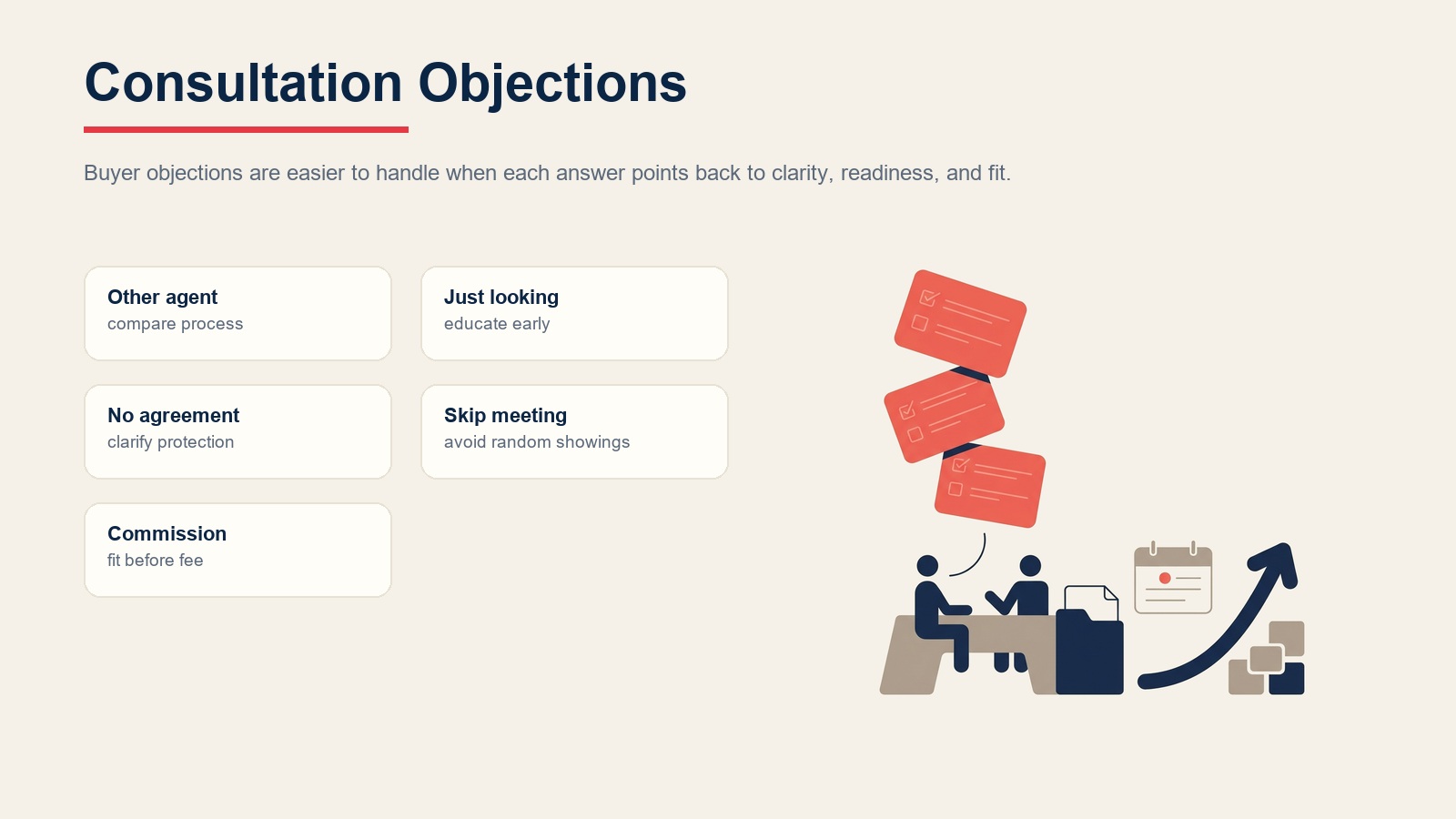 Consultation Objections

Buyer objections are easier to handle when each answer points back to clarity, readiness, and fit.

Other agent
compare process

Just looking
educate early

No agreement
clarify protection

Skip meeting
avoid random showings

Commission
fit before fee